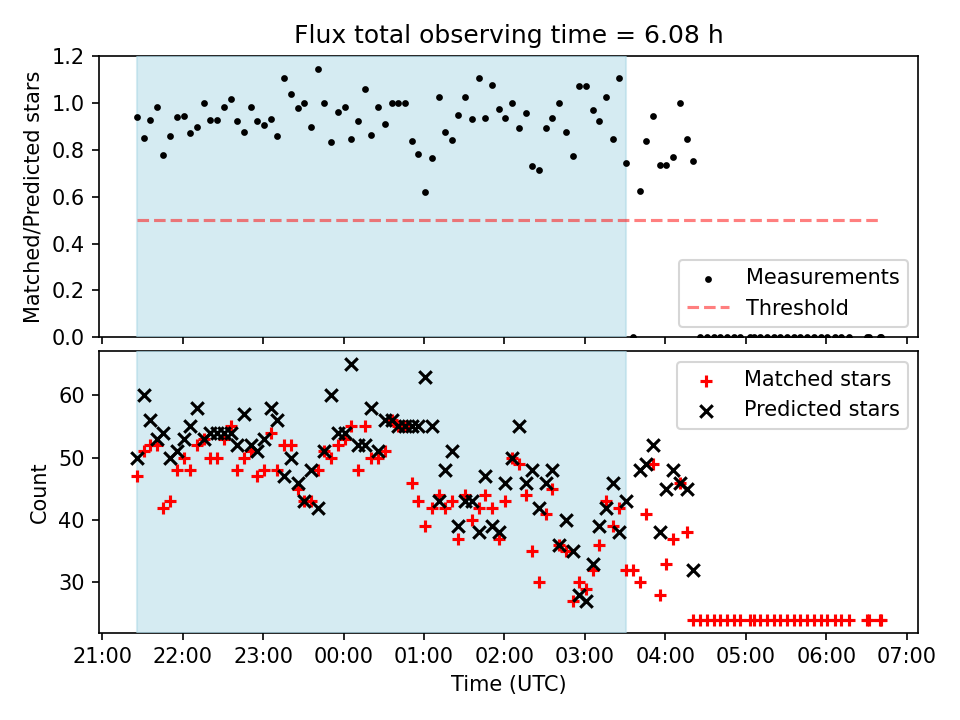 Flux total observing time = 6.08 h

Matched/Predicted stars

1.2
1.0
0.8
0.6
0.4
0.2
0.0

Measurements
Threshold

Count

60
50
40
30

Matched stars
Predicted stars

21:00 22:00 23:00 00:00 01:00 02:00 03:00 04:00 05:00 06:00 07:00

Time (UTC)